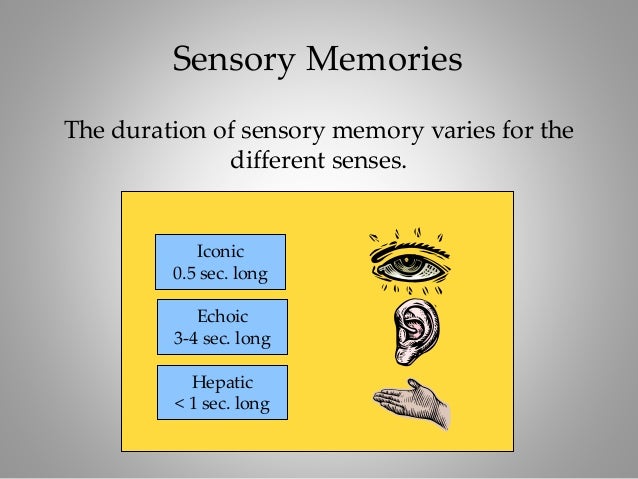 Sensory Memories

The duration of sensory memory varies for the different senses.

Iconic
0.5 sec. long

Echoic
3-4 sec. long

Hepatic
< 1 sec. long